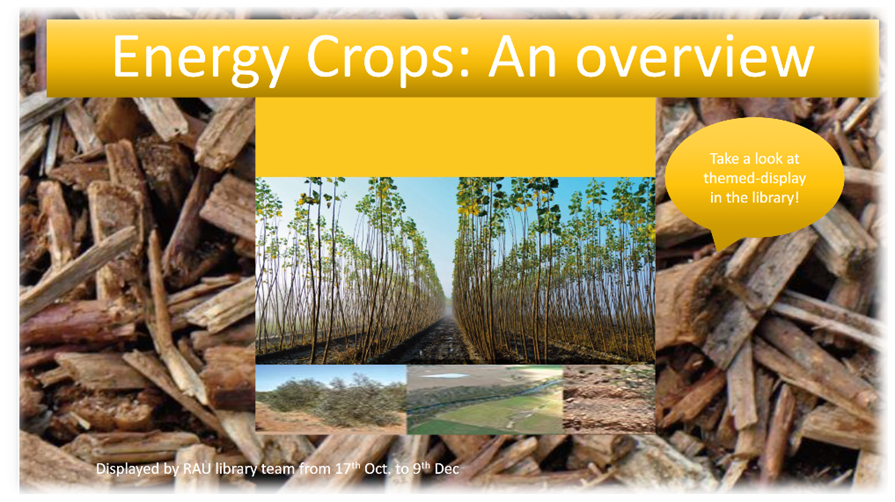 Energy Crops: An overview

Take a look at themed-display in the library!

Displayed by RAU library team from 17$^{th}$ Oct. to 9$^{th}$ Dec